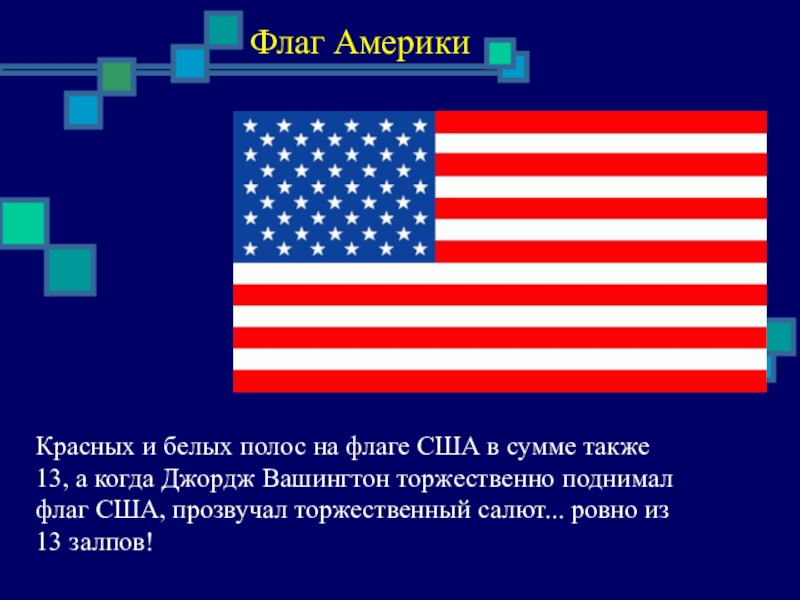 Флаг Америки

Красных и белых полос на флаге США в сумме также 13, а когда Джордж Вашингтон торжественно поднимал флаг США, прозвучал торжественный салют... ровно из 13 залпов!